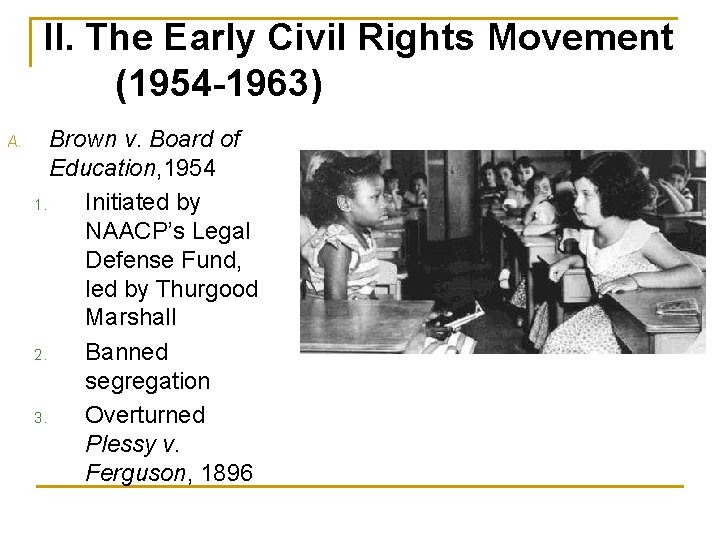 II. The Early Civil Rights Movement (1954-1963)

A. Brown v. Board of Education,1954

1. Initiated by NAACP's Legal Defense Fund, led by Thurgood Marshall

2. Banned segregation

3. Overturned Plessy v. Ferguson, 1896